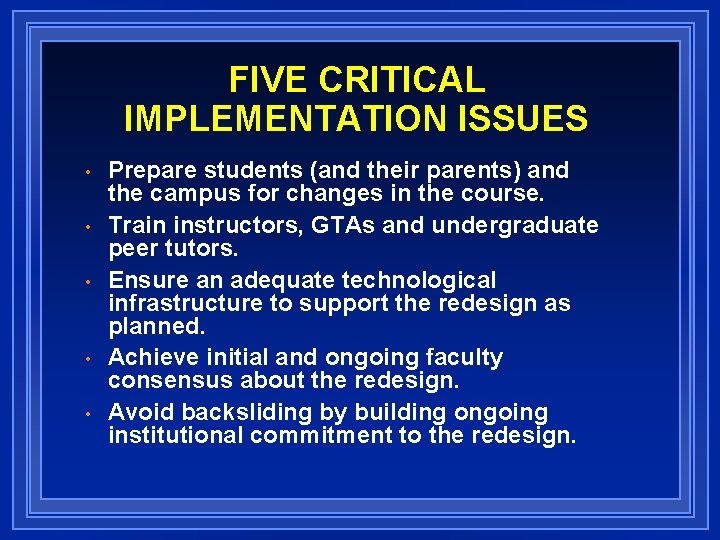 FIVE CRITICAL IMPLEMENTATION ISSUES

• Prepare students (and their parents) and the campus for changes in the course.
• Train instructors, GTAs and undergraduate peer tutors.
• Ensure an adequate technological infrastructure to support the redesign as planned.
• Achieve initial and ongoing faculty consensus about the redesign.
• Avoid backsliding by building ongoing institutional commitment to the redesign.